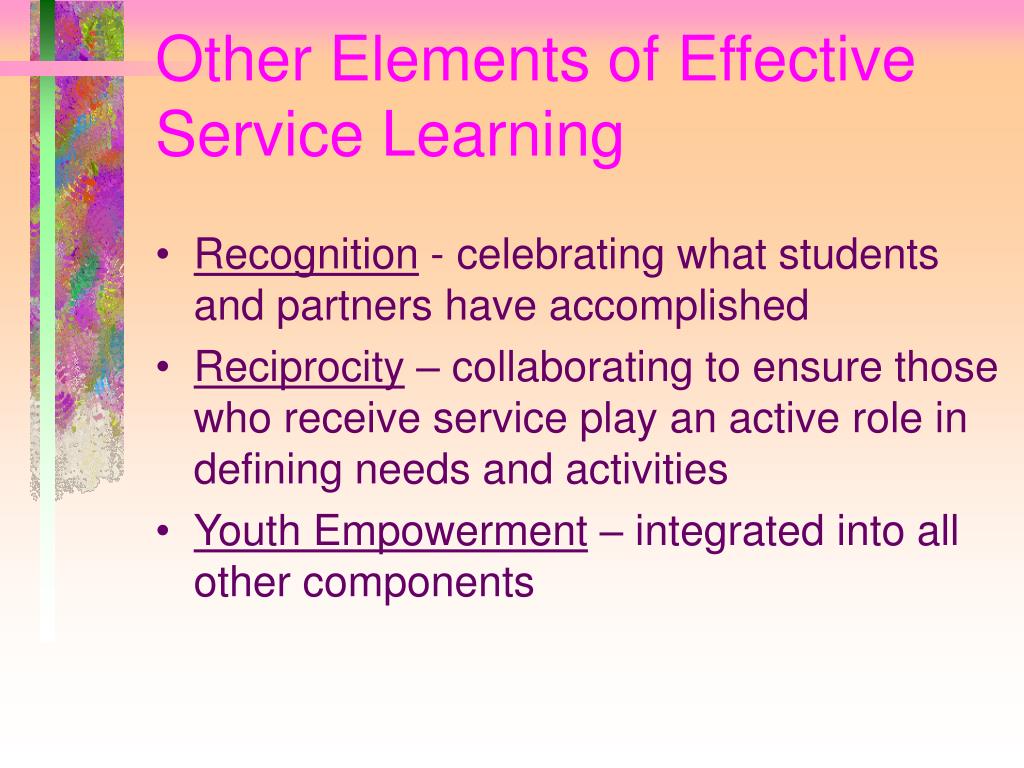 Other Elements of Effective Service Learning

• Recognition - celebrating what students and partners have accomplished
• Reciprocity – collaborating to ensure those who receive service play an active role in defining needs and activities
• Youth Empowerment – integrated into all other components